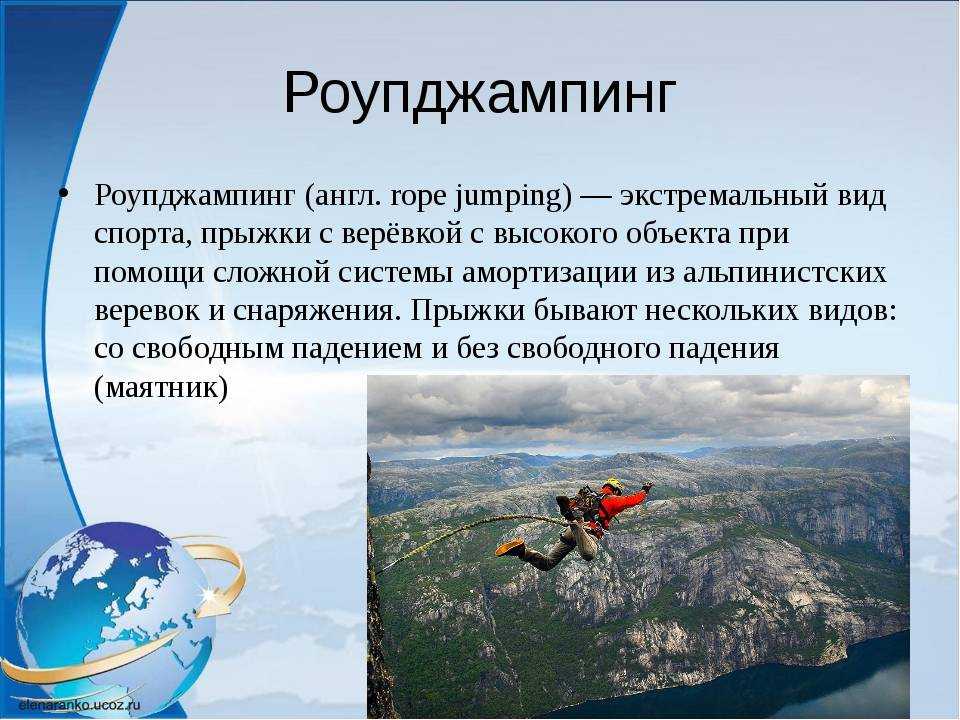 Роупджампинг

• Роупджампинг (англ. rope jumping) — экстремальный вид спорта, прыжки с верёвкой с высокого объекта при помощи сложной системы амортизации из альпинистских веревок и снаряжения. Прыжки бывают нескольких видов: со свободным падением и без свободного падения (маятник)

elenaranko.ucoz.ru